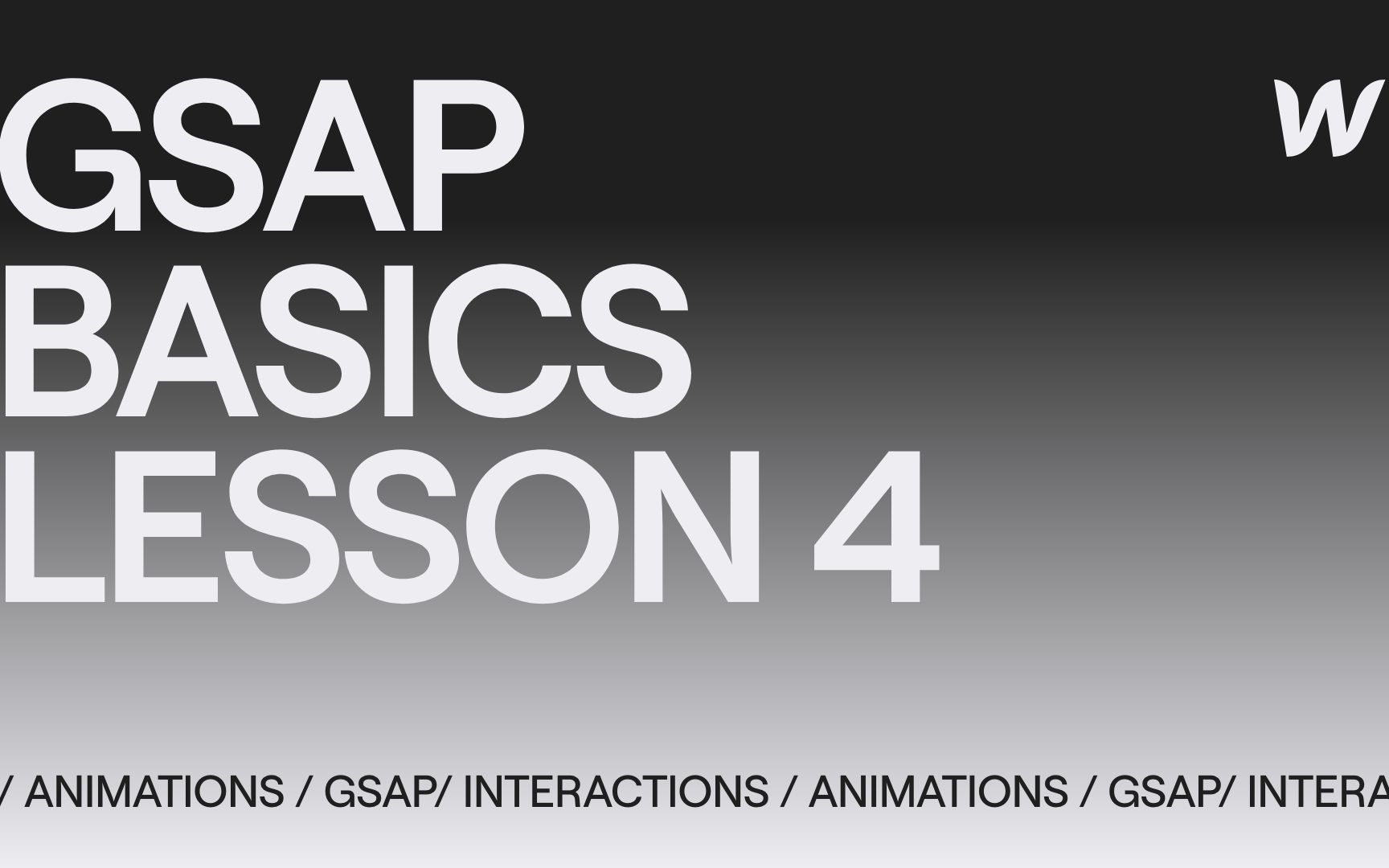 GSAP
BASICS
LESSON 4

W

/ ANIMATIONS / GSAP/ INTERACTIONS / ANIMATIONS / GSAP/ INTERA